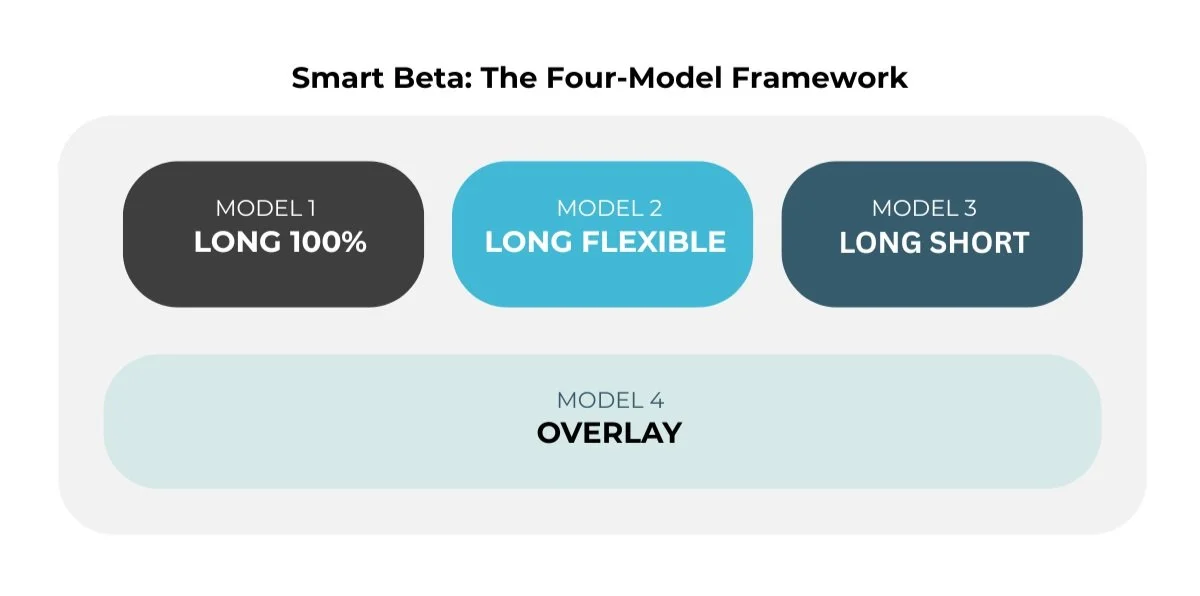 Smart Beta: The Four-Model Framework

MODEL 1
LONG 100%

MODEL 2
LONG FLEXIBLE

MODEL 3
LONG SHORT

MODEL 4
OVERLAY